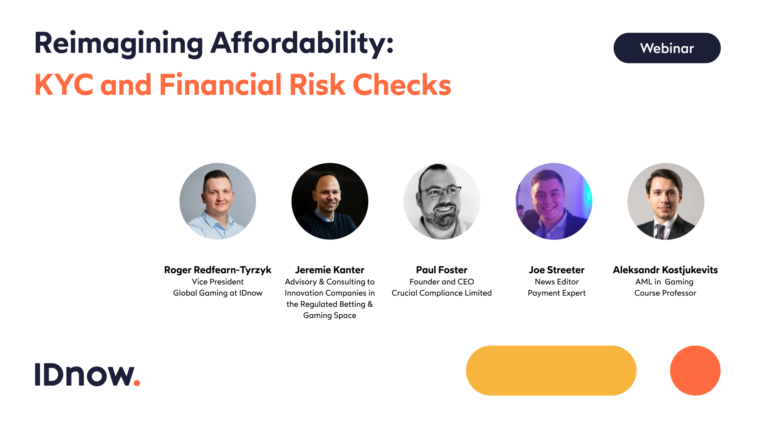 Reimagining Affordability:
KYC and Financial Risk Checks

Webinar

Roger Redfearn-Tyrzyk
Vice President
Global Gaming at IDnow

Jeremie Kanter
Advisory & Consulting to Innovation Companies in the Regulated Betting & Gaming Space

Paul Foster
Founder and CEO
Crucial Compliance Limited

Joe Streeter
News Editor
Payment Expert

Aleksandr Kostjukevits
AML in Gaming
Course Professor

IDnow.